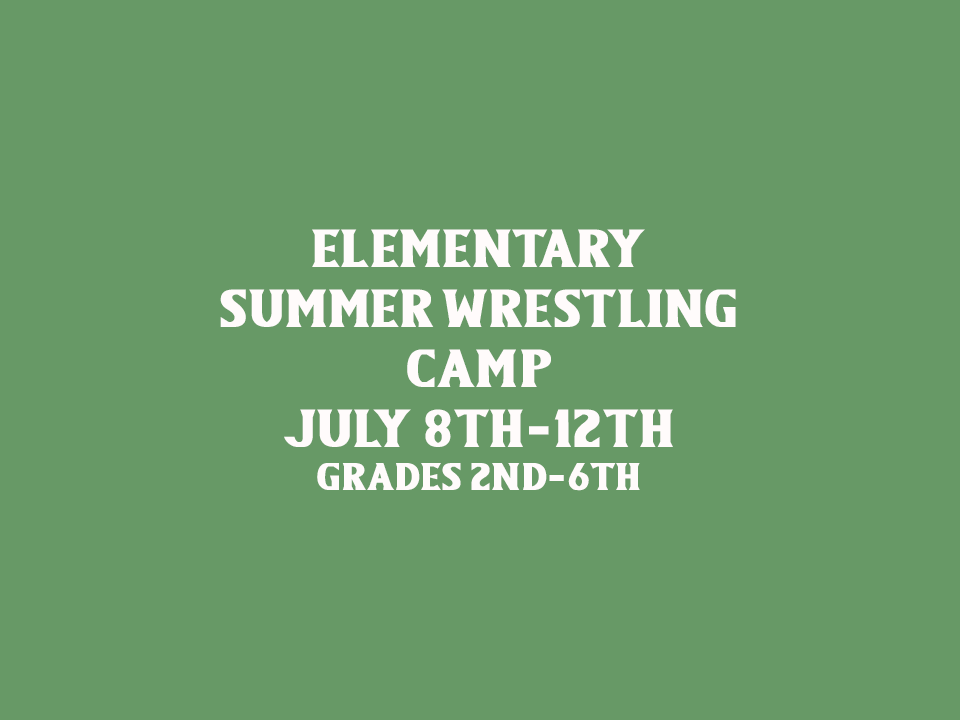 ELEMENTARY SUMMER WRESTLING CAMP
JULY 8TH-12TH
GRADES 2ND-6TH